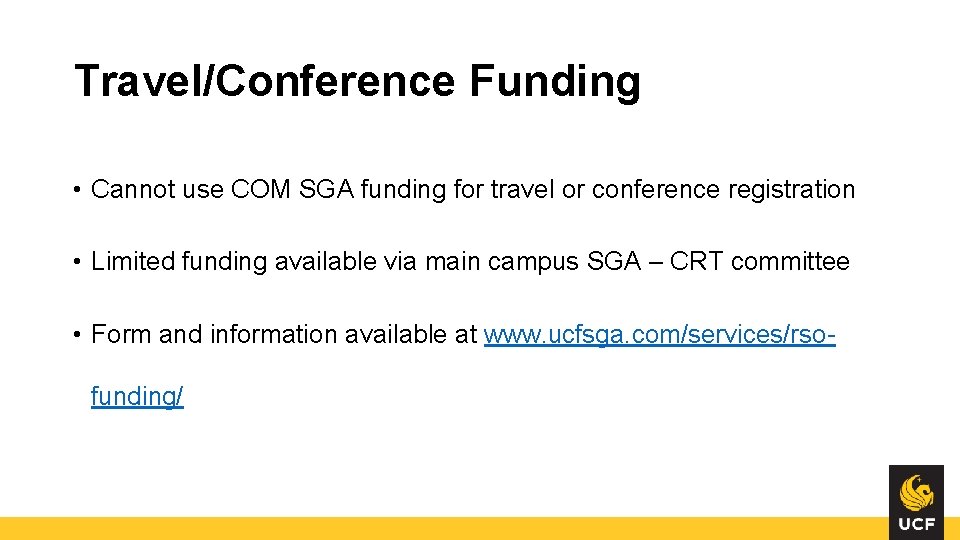 Travel/Conference Funding

• Cannot use COM SGA funding for travel or conference registration

• Limited funding available via main campus SGA – CRT committee

• Form and information available at www.ucfsga.com/services/rso-funding/

UCF